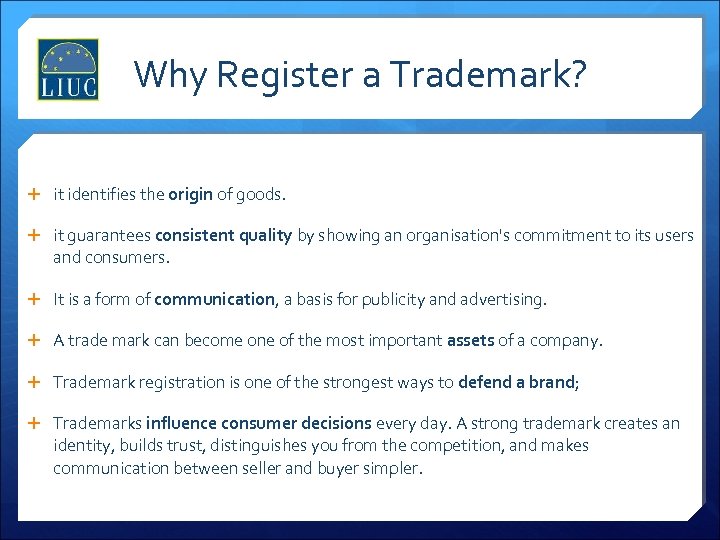 LIUC

Why Register a Trademark?

+ it identifies the origin of goods.

+ it guarantees consistent quality by showing an organisation's commitment to its users and consumers.

+ It is a form of communication, a basis for publicity and advertising.

+ A trade mark can become one of the most important assets of a company.

+ Trademark registration is one of the strongest ways to defend a brand;

+ Trademarks influence consumer decisions every day. A strong trademark creates an identity, builds trust, distinguishes you from the competition, and makes communication between seller and buyer simpler.